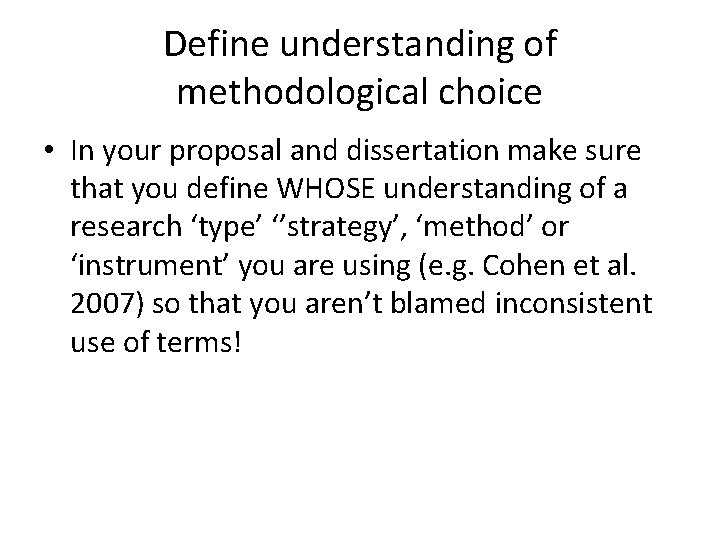 Define understanding of methodological choice

• In your proposal and dissertation make sure that you define WHOSE understanding of a research ‘type’ ‘’strategy’, ‘method’ or ‘instrument’ you are using (e.g. Cohen et al. 2007) so that you aren’t blamed inconsistent use of terms!